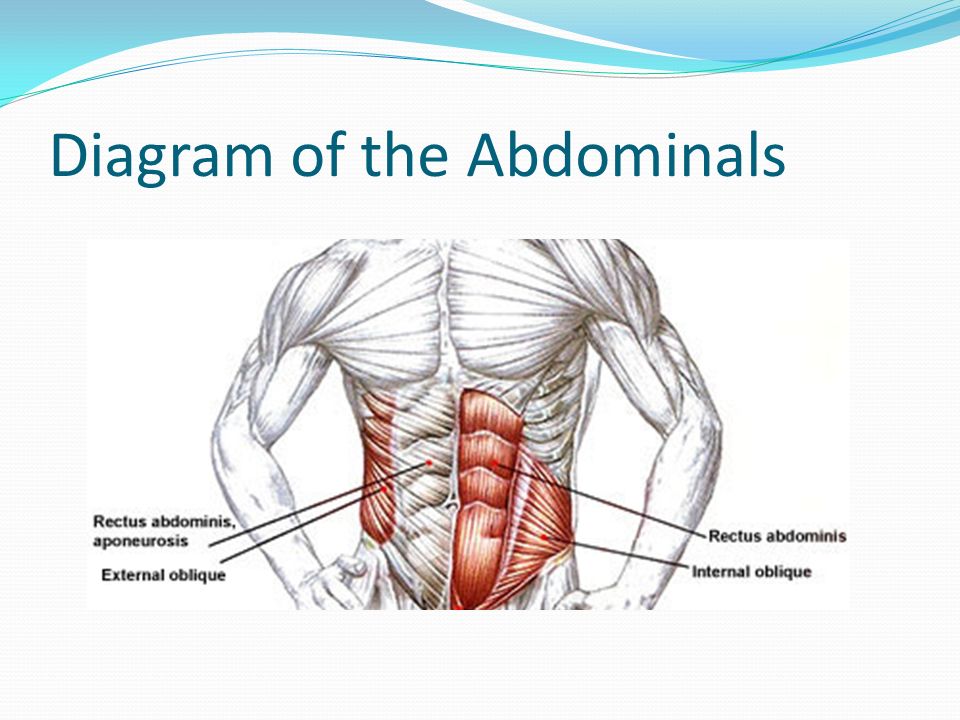 Diagram of the Abdominals

Rectus abdominis, aponeurosis

External oblique

Rectus abdominis

Internal oblique